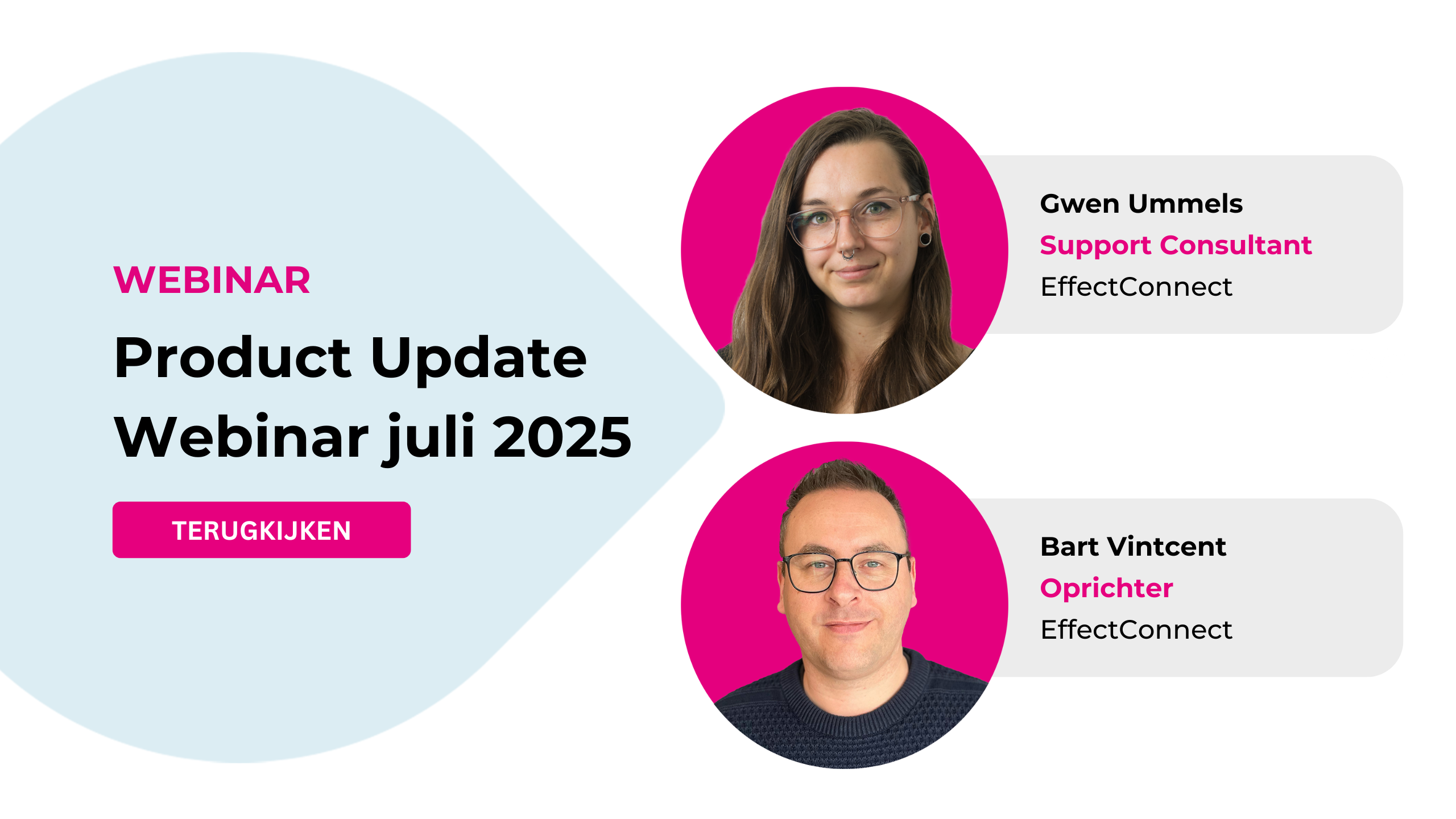 WEBINAR

Product Update Webinar juli 2025

TERUGKIJKEN

Gwen Ummels
Support Consultant
EffectConnect

Bart Vintcent
Oprichter
EffectConnect